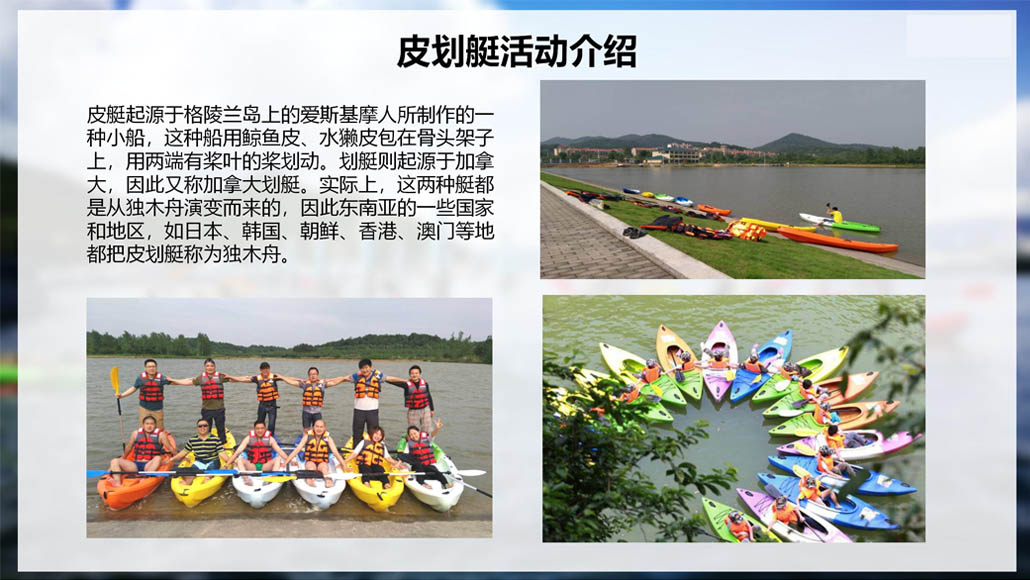 皮划艇活动介绍

皮艇起源于格陵兰岛上的爱斯基摩人所制作的一种小船，这种船用鲸鱼皮、水獭皮包在骨头架子上，用两端有桨叶的桨划动。划艇则起源于加拿大，因此又称加拿大划艇。实际上，这两种艇都是从独木舟演变而来的，因此东南亚的一些国家和地区，如日本、韩国、朝鲜、香港、澳门等地都把皮划艇称为独木舟。